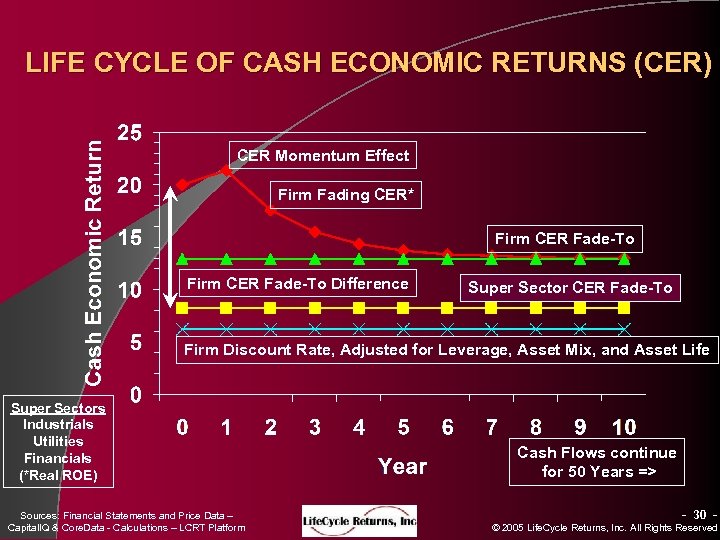 LIFE CYCLE OF CASH ECONOMIC RETURNS (CER)

Cash Economic Return

25
20
15
10
5
0

CER Momentum Effect

Firm Fading CER*

Firm CER Fade-To

Firm CER Fade-To Difference

Super Sector CER Fade-To

Firm Discount Rate, Adjusted for Leverage, Asset Mix, and Asset Life

0 1 2 3 4 5 6 7 8 9 10

Year

Super Sectors
Industrials
Utilities
Financials
(*Real ROE)

Cash Flows continue for 50 Years =>

Sources: Financial Statements and Price Data – CapitalIQ & CoreData - Calculations – LCRT Platform

LifeCycle Returns, Inc

- 30 -

© 2005 LifeCycle Returns, Inc. All Rights Reserved